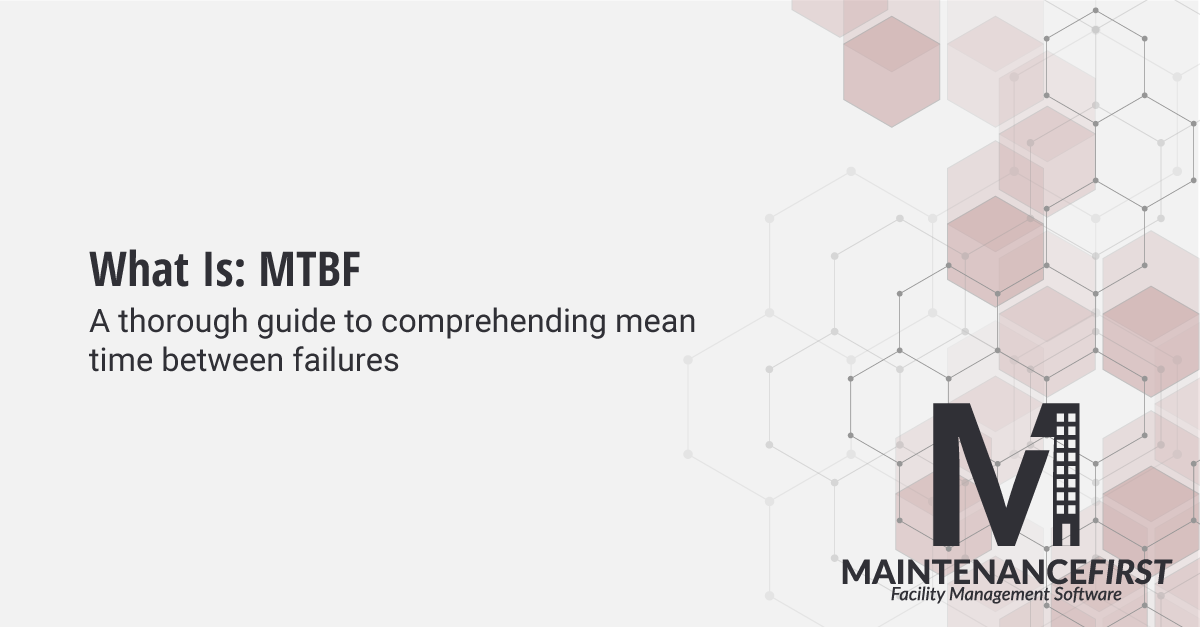 What Is: MTBF

A thorough guide to comprehending mean time between failures

M1

MAINTENANCEFIRST
Facility Management Software